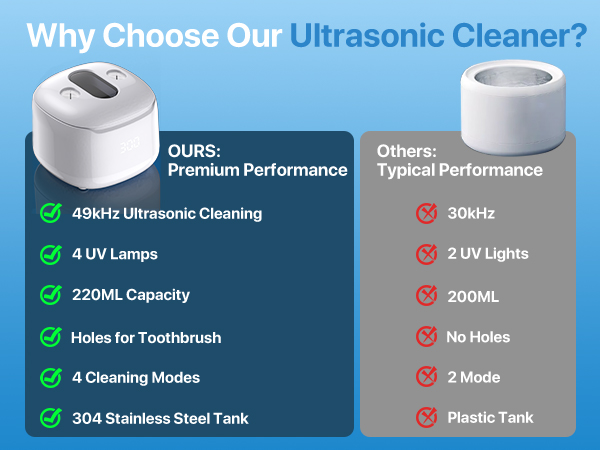 Why Choose Our Ultrasonic Cleaner?

300

OURS:
Premium Performance

49kHz Ultrasonic Cleaning

4 UV Lamps

220ML Capacity

Holes for Toothbrush

4 Cleaning Modes

304 Stainless Steel Tank

Others:
Typical Performance

30kHz

2 UV Lights

200ML

No Holes

2 Mode

Plastic Tank